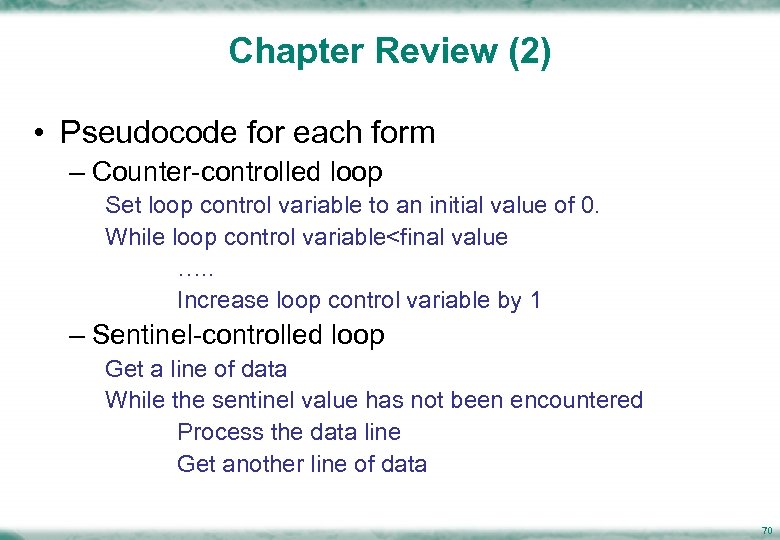 Chapter Review (2)

• Pseudocode for each form

– Counter-controlled loop

Set loop control variable to an initial value of 0.
While loop control variable<final value
…..
Increase loop control variable by 1

– Sentinel-controlled loop

Get a line of data
While the sentinel value has not been encountered
Process the data line
Get another line of data

70